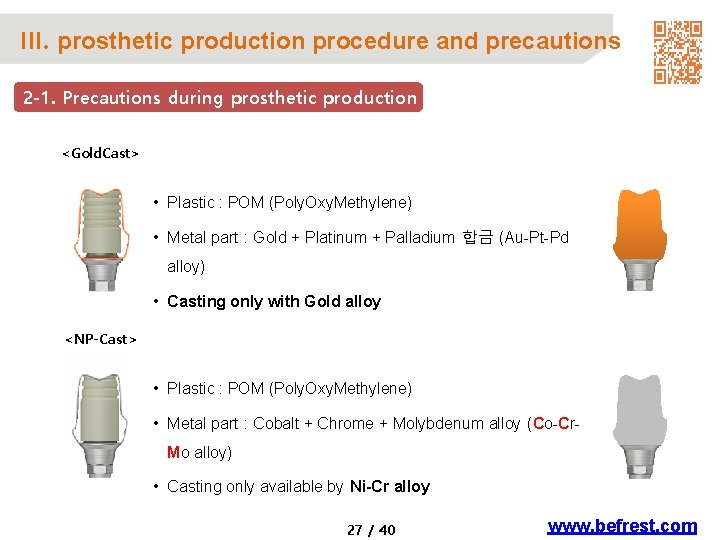 III. prosthetic production procedure and precautions

2-1. Precautions during prosthetic production

<GoldCast>

• Plastic : POM (PolyOxyMethylene)

• Metal part : Gold + Platinum + Palladium 합금 (Au-Pt-Pd alloy)

• Casting only with Gold alloy

<NP-Cast>

• Plastic : POM (PolyOxyMethylene)

• Metal part : Cobalt + Chrome + Molybdenum alloy (Co-Cr-Mo alloy)

• Casting only available by Ni-Cr alloy

27 / 40

www.befrest.com